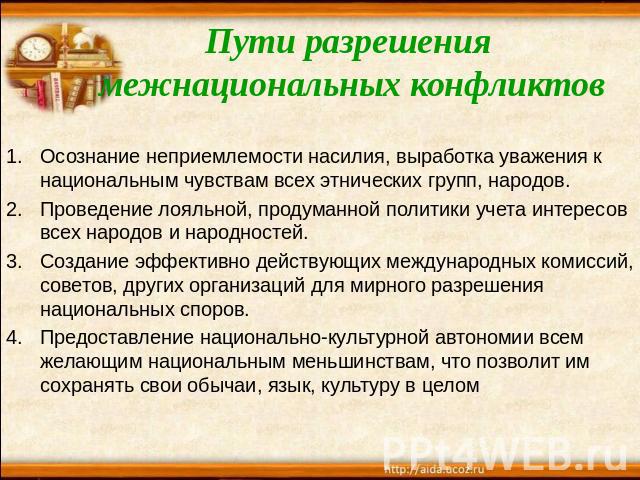 Пути разрешения межнациональных конфликтов

1. Осознание неприемлемости насилия, выработка уважения к национальным чувствам всех этнических групп, народов.
2. Проведение лояльной, продуманной политики учета интересов всех народов и народностей.
3. Создание эффективно действующих международных комиссий, советов, других организаций для мирного разрешения национальных споров.
4. Предоставление национально-культурной автономии всем желающим национальным меньшинствам, что позволит им сохранять свои обычаи, язык, культуру в целом

PPt4WEB.ru
http://aida.ucoz.ru